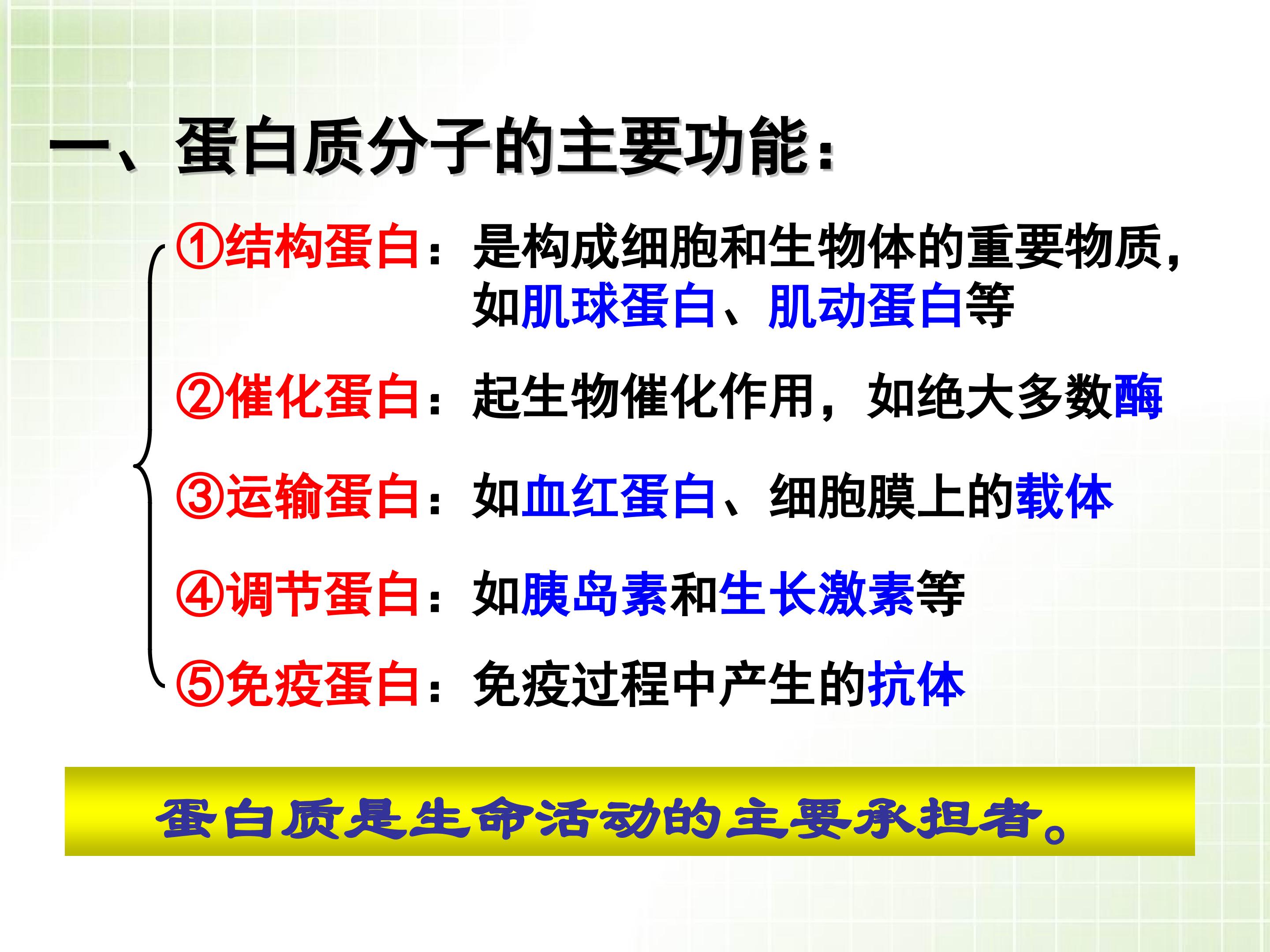 一、蛋白质分子的主要功能：

①结构蛋白：是构成细胞和生物体的重要物质，如肌球蛋白、肌动蛋白等

②催化蛋白：起生物催化作用，如绝大多数酶

③运输蛋白：如血红蛋白、细胞膜上的载体

④调节蛋白：如胰岛素和生长激素等

⑤免疫蛋白：免疫过程中产生的抗体

蛋白质是生命活动的主要承担者。